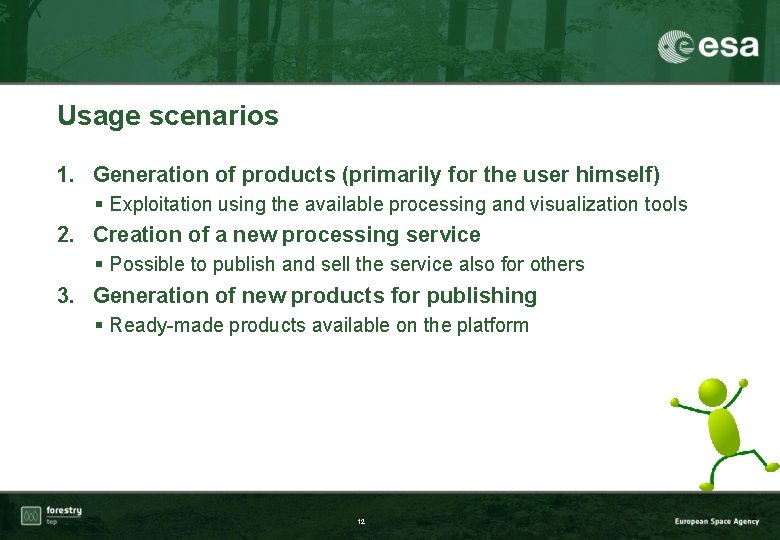 esa

Usage scenarios

1. Generation of products (primarily for the user himself)
 ▪ Exploitation using the available processing and visualization tools
2. Creation of a new processing service
 ▪ Possible to publish and sell the service also for others
3. Generation of new products for publishing
 ▪ Ready-made products available on the platform

forestry tep

12

European Space Agency